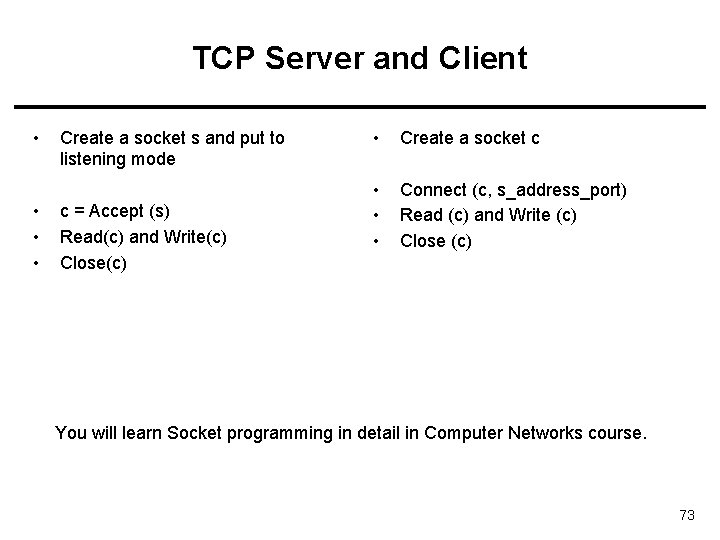 TCP Server and Client

• Create a socket s and put to listening mode

• c = Accept (s)
• Read(c) and Write(c)
• Close(c)

• Create a socket c

• Connect (c, s_address_port)
• Read (c) and Write (c)
• Close (c)

You will learn Socket programming in detail in Computer Networks course.

73